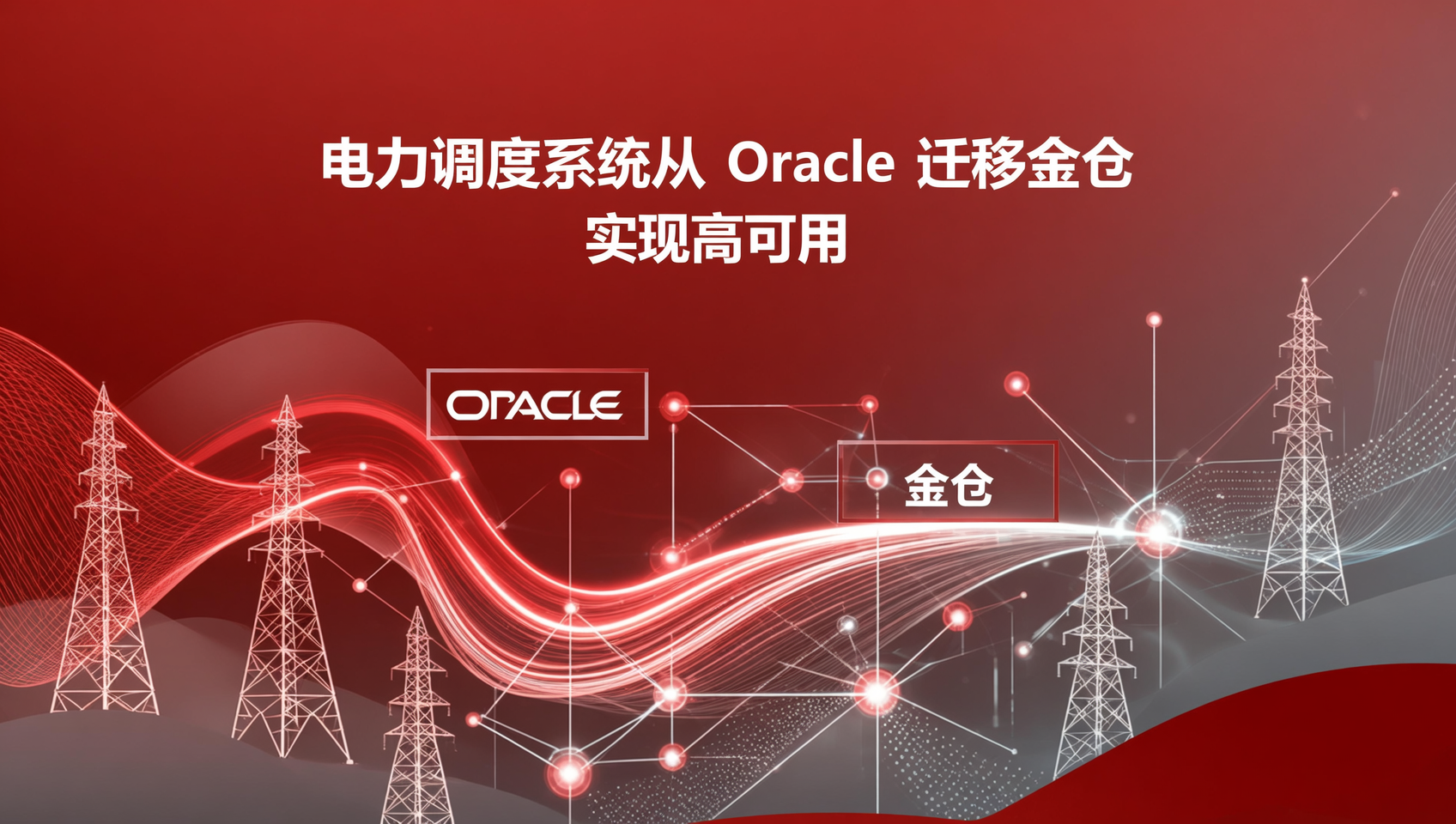 电力调度系统从 Oracle 迁移金仓
实现高可用

ORACLE

金仓